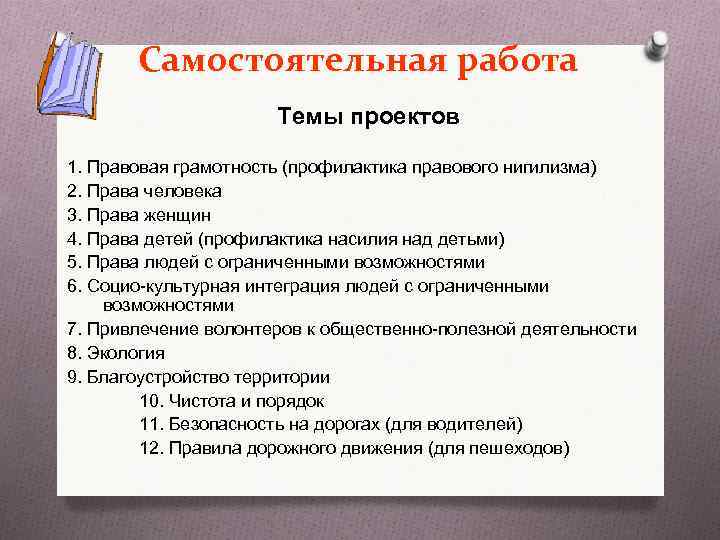 Самостоятельная работа

Темы проектов

1. Правовая грамотность (профилактика правового нигилизма)
2. Права человека
3. Права женщин
4. Права детей (профилактика насилия над детьми)
5. Права людей с ограниченными возможностями
6. Социо-культурная интеграция людей с ограниченными возможностями
7. Привлечение волонтеров к общественно-полезной деятельности
8. Экология
9. Благоустройство территории
10. Чистота и порядок
11. Безопасность на дорогах (для водителей)
12. Правила дорожного движения (для пешеходов)